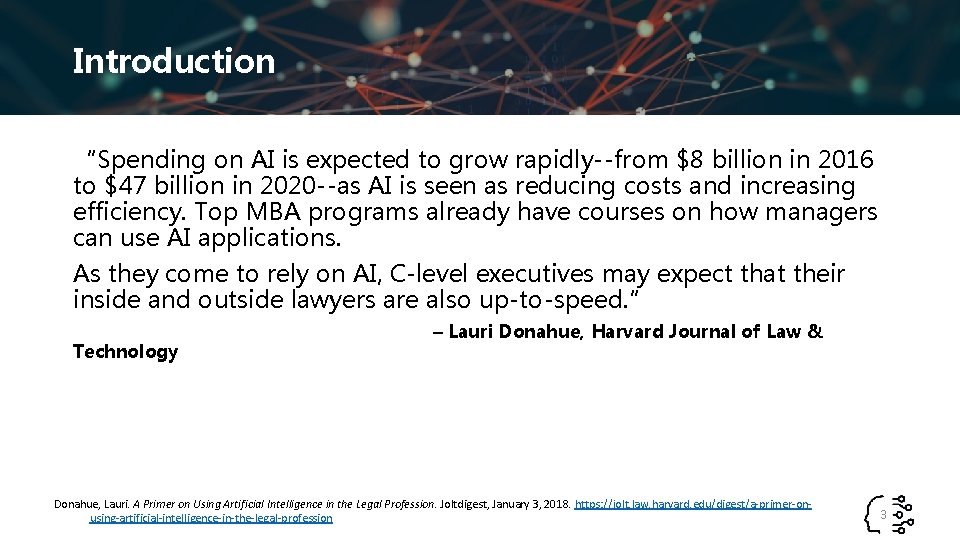 Introduction

"Spending on AI is expected to grow rapidly--from \$8 billion in 2016 to \$47 billion in 2020--as AI is seen as reducing costs and increasing efficiency. Top MBA programs already have courses on how managers can use AI applications.

As they come to rely on AI, C-level executives may expect that their inside and outside lawyers are also up-to-speed."

– Lauri Donahue, Harvard Journal of Law & Technology

Donahue, Lauri. A Primer on Using Artificial Intelligence in the Legal Profession. Joltdigest, January 3, 2018. https://jolt.law.harvard.edu/digest/a-primer-on-using-artificial-intelligence-in-the-legal-profession

3